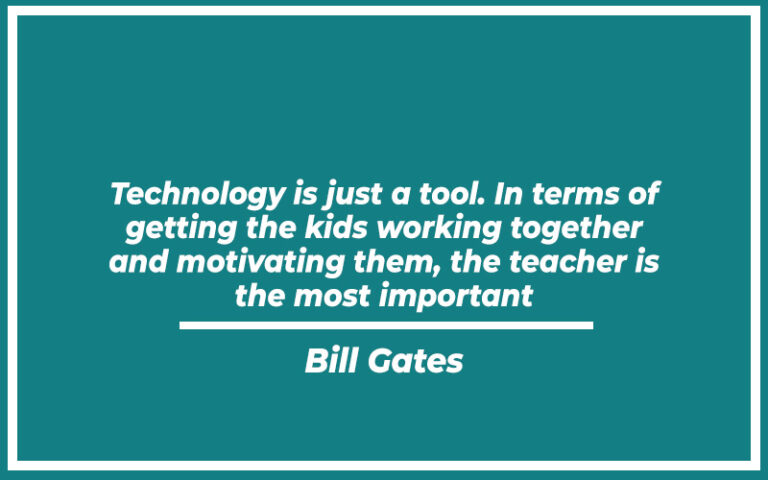 Technology is just a tool. In terms of getting the kids working together and motivating them, the teacher is the most important

Bill Gates